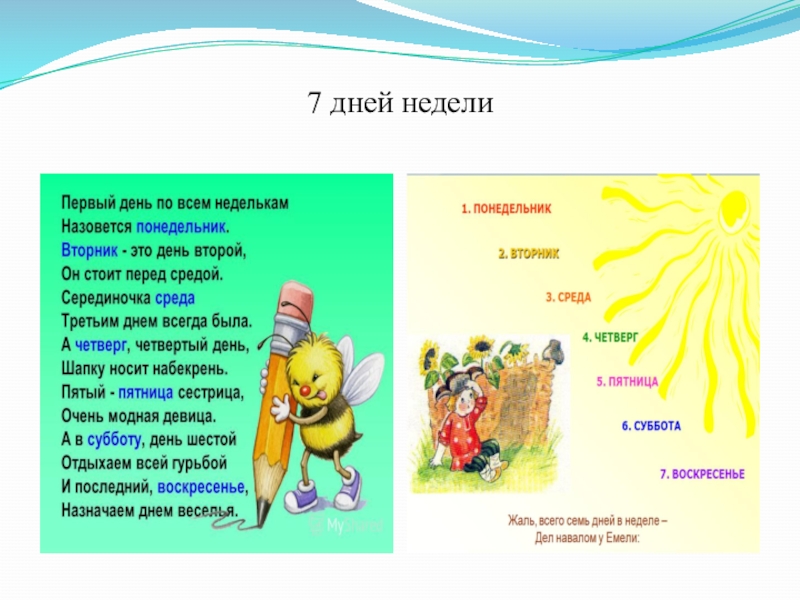 7 дней недели

Первый день по всем неделькам
Назовется понедельник.
Вторник - это день второй,
Он стоит перед средой.
Серединочка среда
Третьим днем всегда была.
А четверг, четвертый день,
Шапку носит набекрень.
Пятый - пятница сестрица,
Очень модная девица.
А в субботу, день шестой
Отдыхаем всей гурьбой
И последний, воскресенье,
Назначаем днем веселья.

MyShared

1. ПОНЕДЕЛЬНИК
2. ВТОРНИК
3. СРЕДА
4. ЧЕТВЕРГ
5. ПЯТНИЦА
6. СУББОТА
7. ВОСКРЕСЕНЬЕ

Жаль, всего семь дней в неделе –
Дел навалом у Емели: